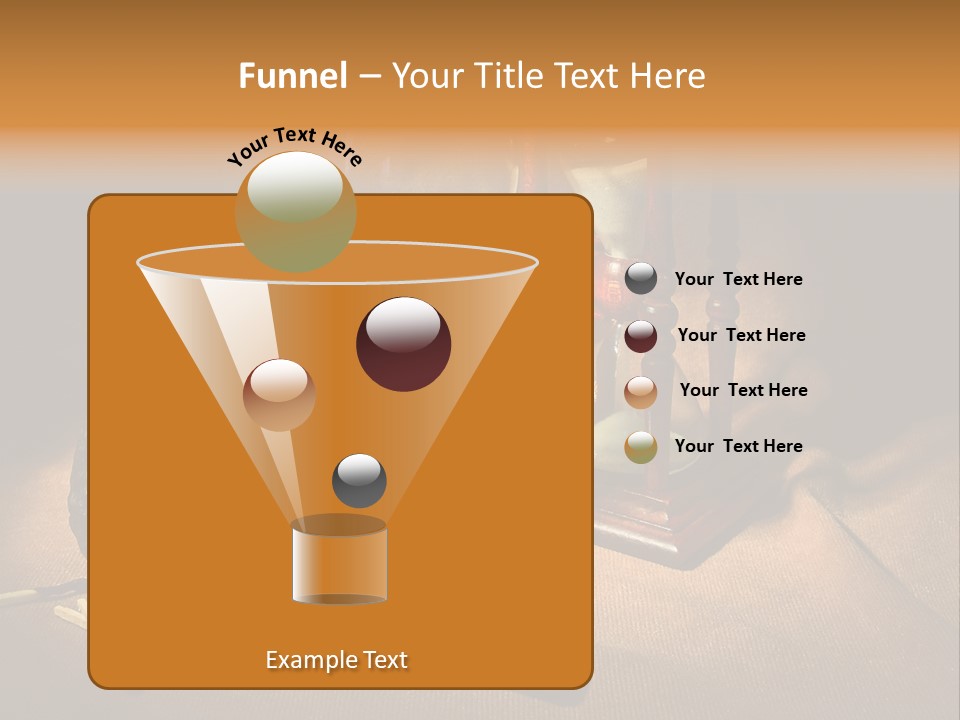 Funnel – Your Title Text Here

Your Text Here

Your Text Here

Your Text Here

Your Text Here

Your Text Here

Example Text